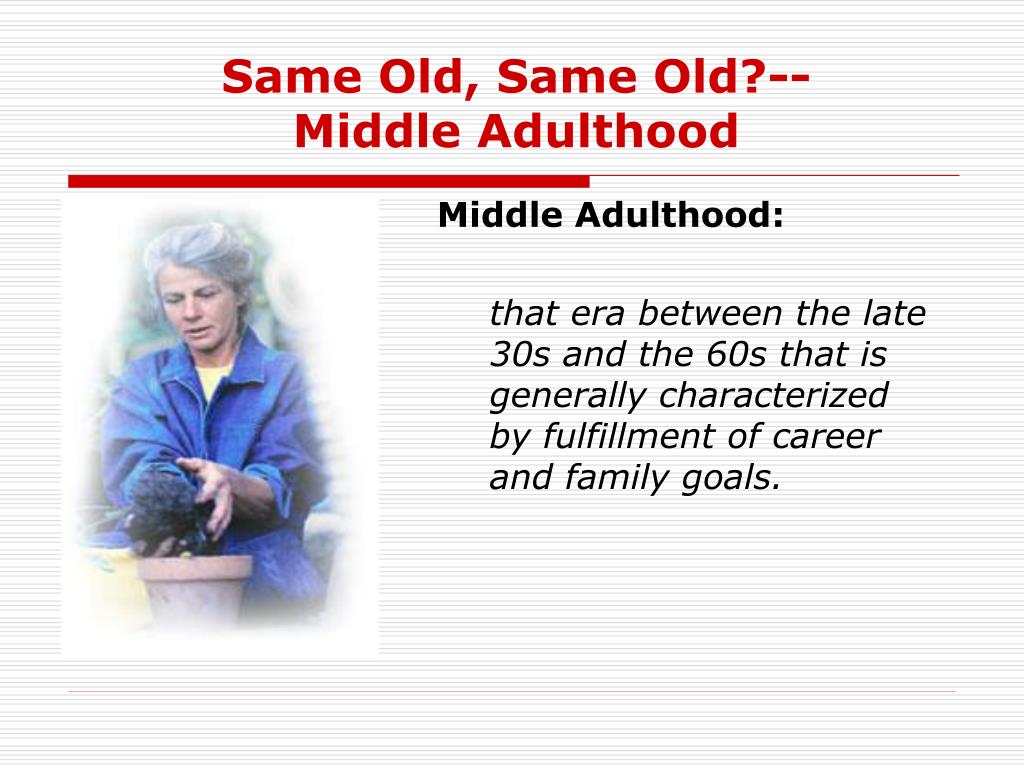 Same Old, Same Old?--
Middle Adulthood

Middle Adulthood:

that era between the late 30s and the 60s that is generally characterized by fulfillment of career and family goals.